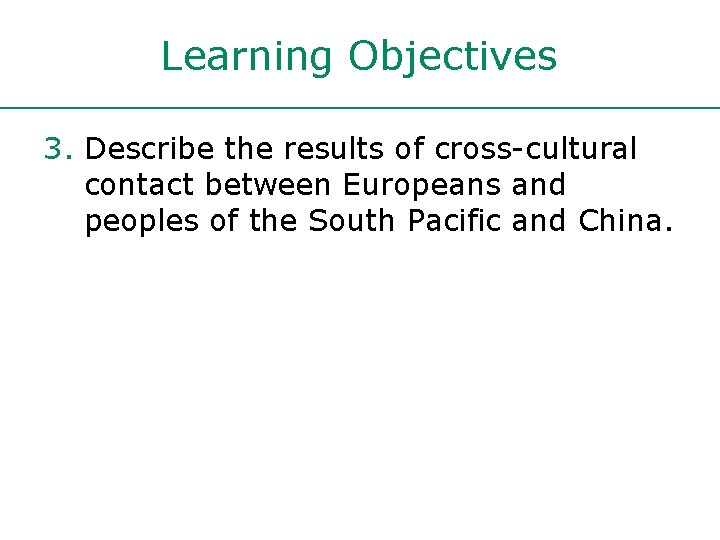 Learning Objectives

3. Describe the results of cross-cultural contact between Europeans and peoples of the South Pacific and China.